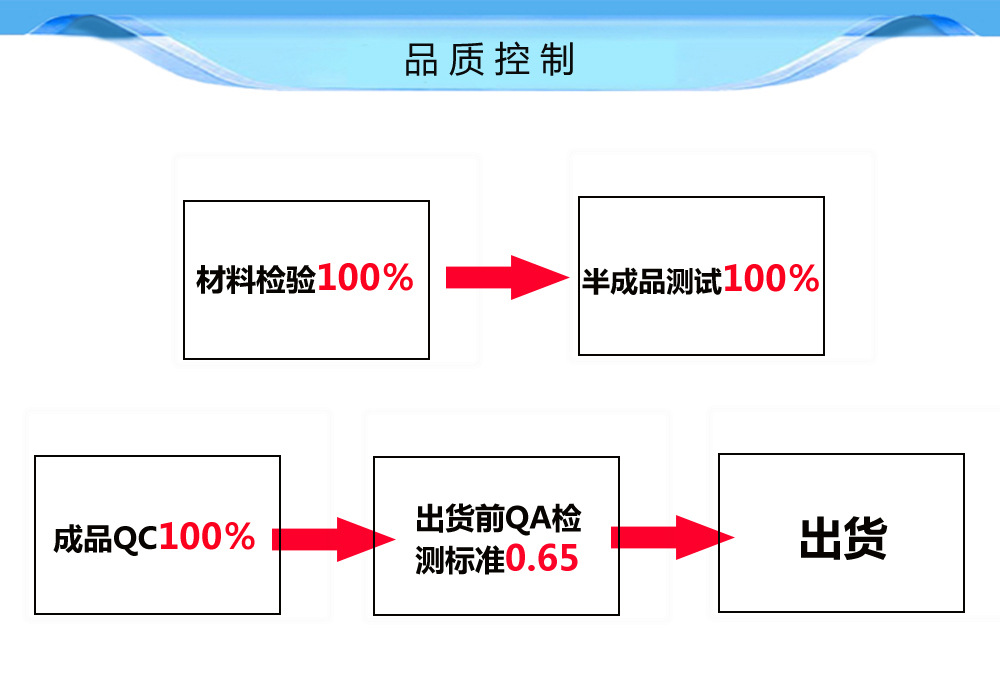 品质控制

材料检验100%

半成品测试100%

成品QC100%

出货前QA检测标准0.65

出货